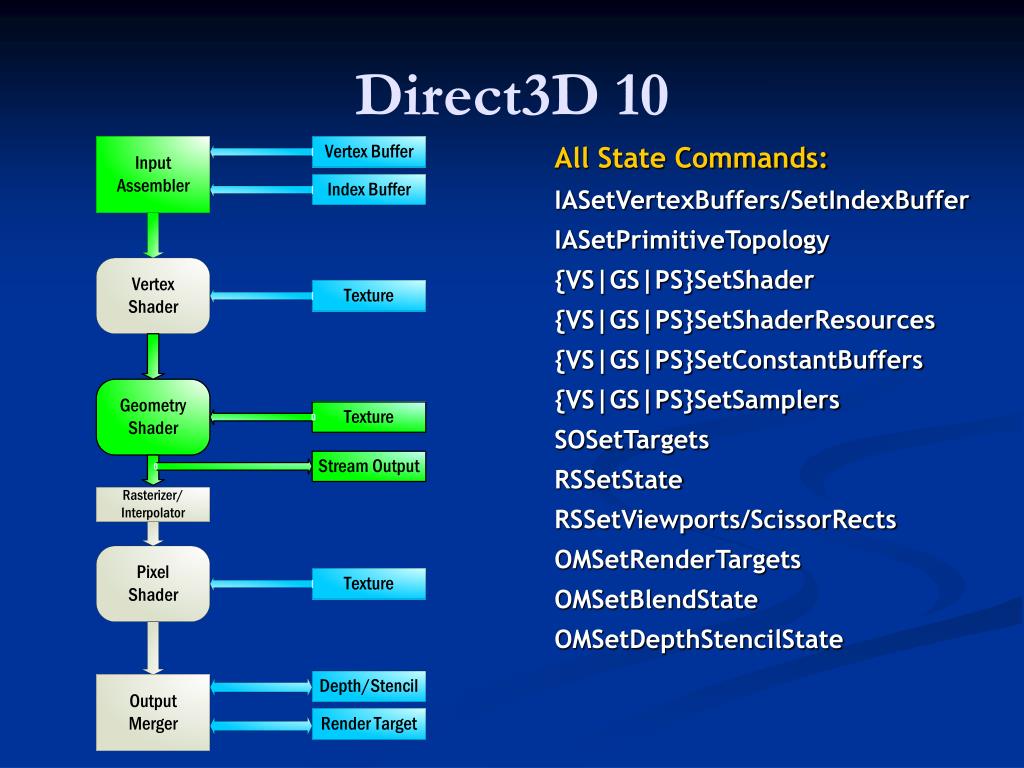 Direct3D 10

Input Assembler

Vertex Buffer

Index Buffer

Vertex Shader

Texture

Geometry Shader

Texture

Stream Output

Rasterizer/ Interpolator

Pixel Shader

Texture

Output Merger

Depth/Stencil

Render Target

All State Commands:
IASetVertexBuffers/SetIndexBuffer
IASetPrimitiveTopology
{VS|GS|PS}SetShader
{VS|GS|PS}SetShaderResources
{VS|GS|PS}SetConstantBuffers
{VS|GS|PS}SetSamplers
SOSetTargets
RSSetState
RSSetViewports/ScissorRects
OMSetRenderTargets
OMSetBlendState
OMSetDepthStencilState